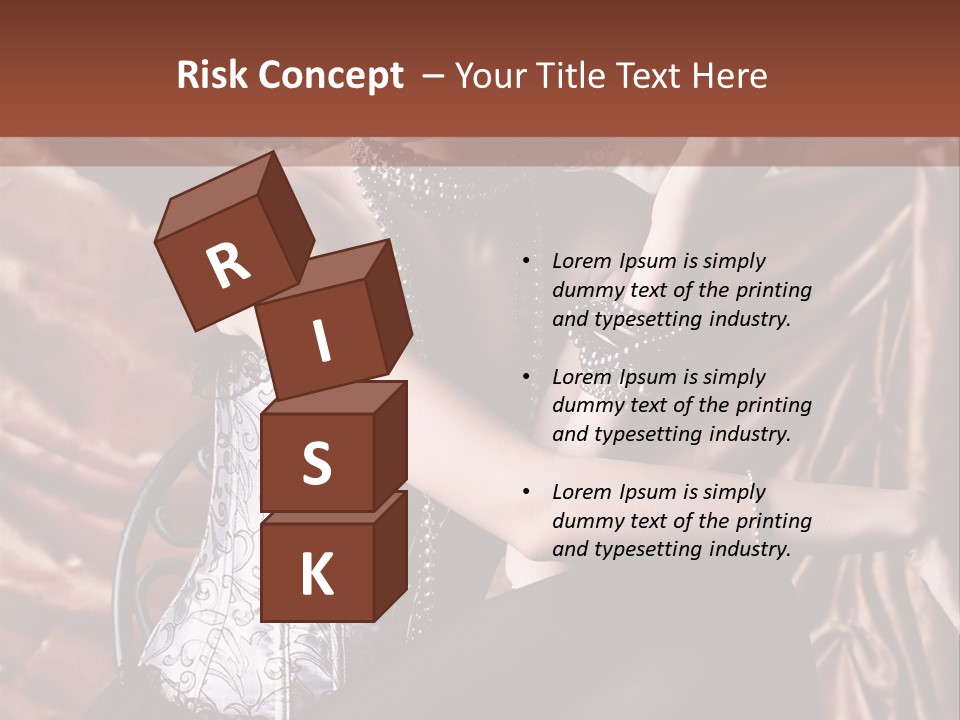 Risk Concept – Your Title Text Here

R
I
S
K

• Lorem Ipsum is simply dummy text of the printing and typesetting industry.

• Lorem Ipsum is simply dummy text of the printing and typesetting industry.

• Lorem Ipsum is simply dummy text of the printing and typesetting industry.